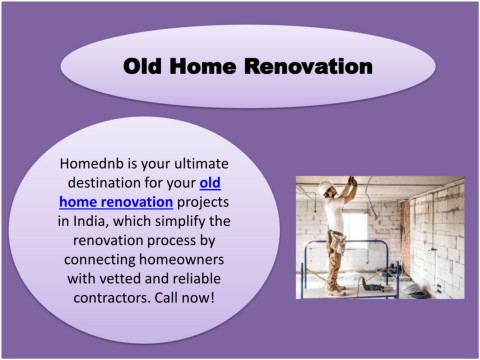 Old Home Renovation

Homednb is your ultimate destination for your old home renovation projects in India, which simplify the renovation process by connecting homeowners with vetted and reliable contractors. Call now!